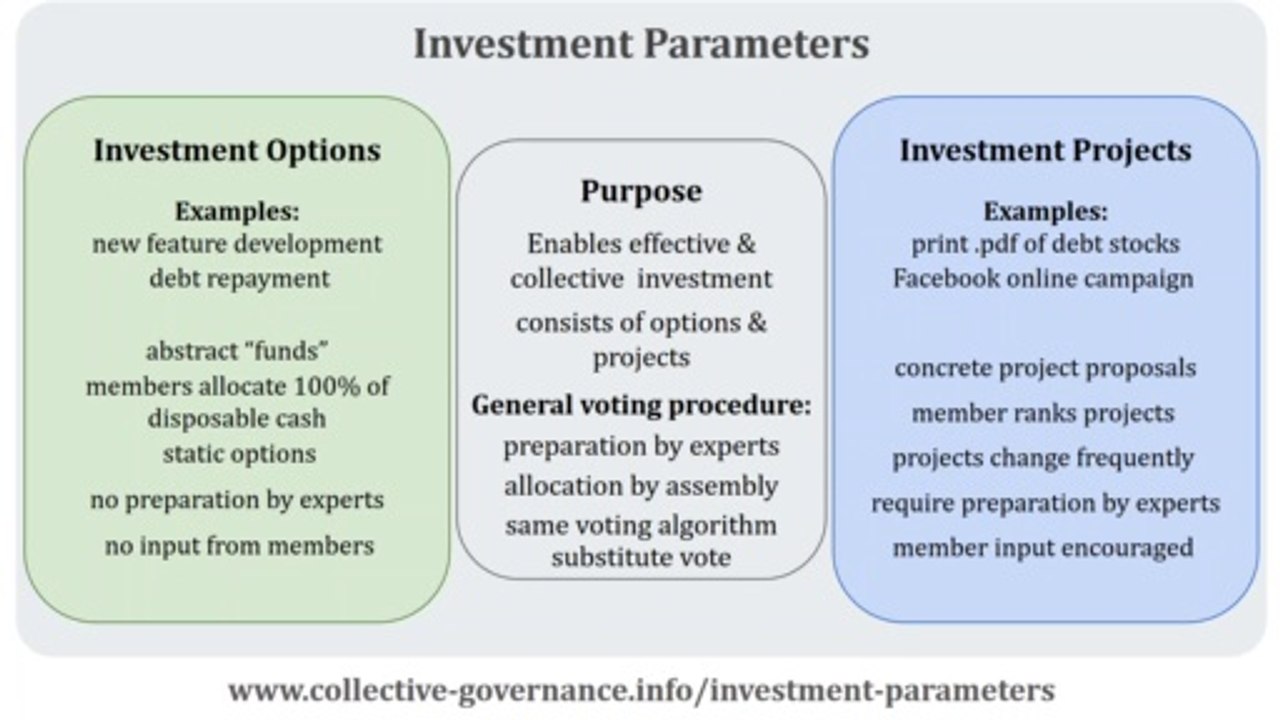 Investment Parameters

Investment Options

Examples:
new feature development
debt repayment

abstract "funds"
members allocate 100% of disposable cash
static options

no preparation by experts

no input from members

Purpose

Enables effective & collective investment

consists of options & projects

General voting procedure:
preparation by experts
allocation by assembly
same voting algorithm
substitute vote

Investment Projects

Examples:
print .pdf of debt stocks
Facebook online campaign

concrete project proposals

member ranks projects

projects change frequently

require preparation by experts

member input encouraged

www.collective-governance.info/investment-parameters